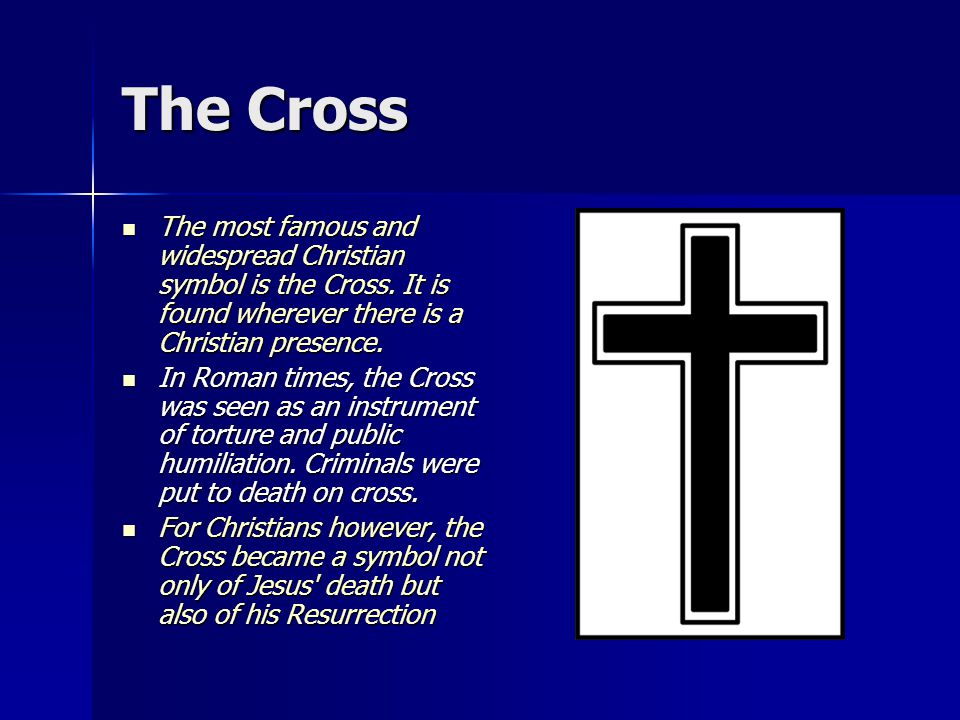 The Cross

- The most famous and widespread Christian symbol is the Cross. It is found wherever there is a Christian presence.
- In Roman times, the Cross was seen as an instrument of torture and public humiliation. Criminals were put to death on cross.
- For Christians however, the Cross became a symbol not only of Jesus' death but also of his Resurrection